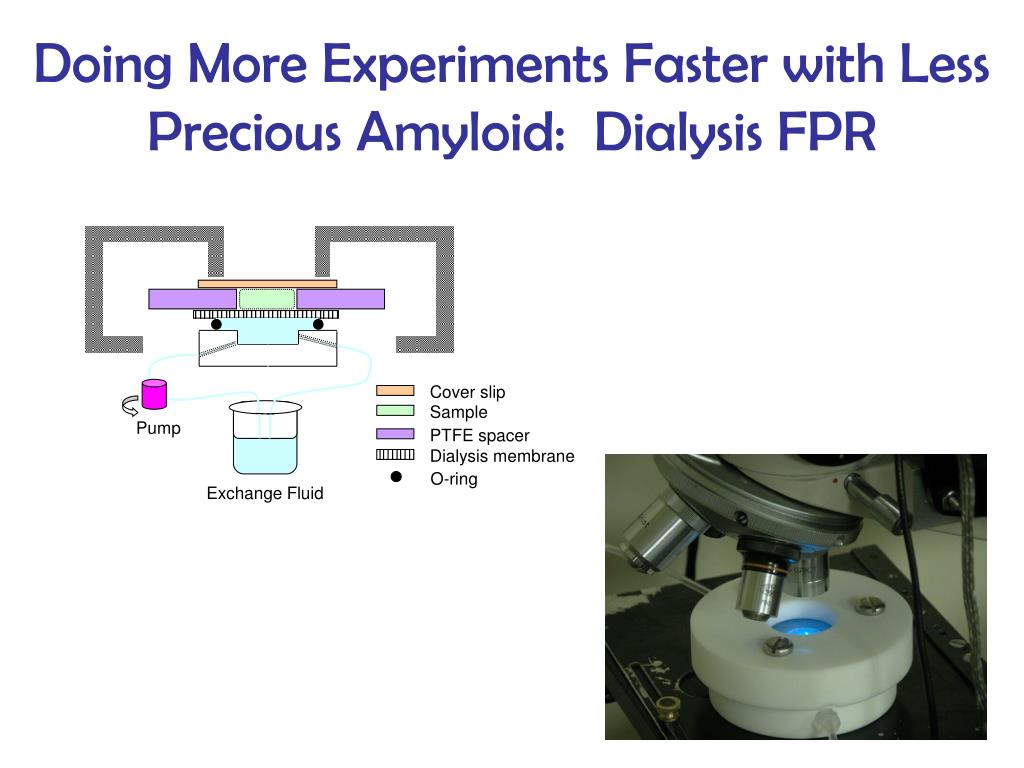 Doing More Experiments Faster with Less Precious Amyloid:  Dialysis FPR

Pump

Exchange Fluid

Cover slip
Sample
PTFE spacer
Dialysis membrane
O-ring